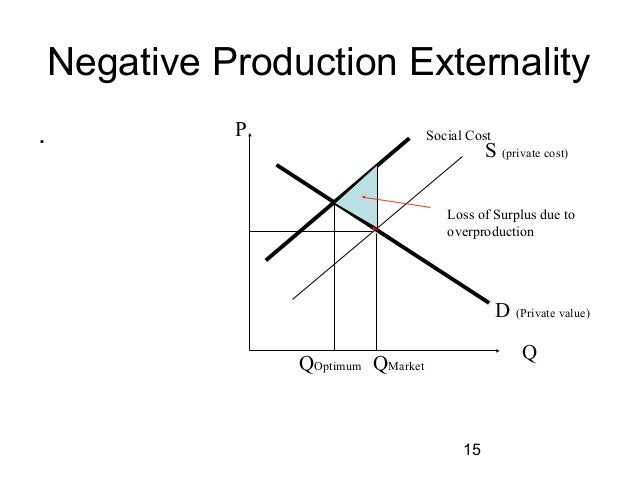 Negative Production Externality

.

P

Social Cost

S (private cost)

Loss of Surplus due to overproduction

D (Private value)

Q

$Q_{Optimum}$ $Q_{Market}$

15